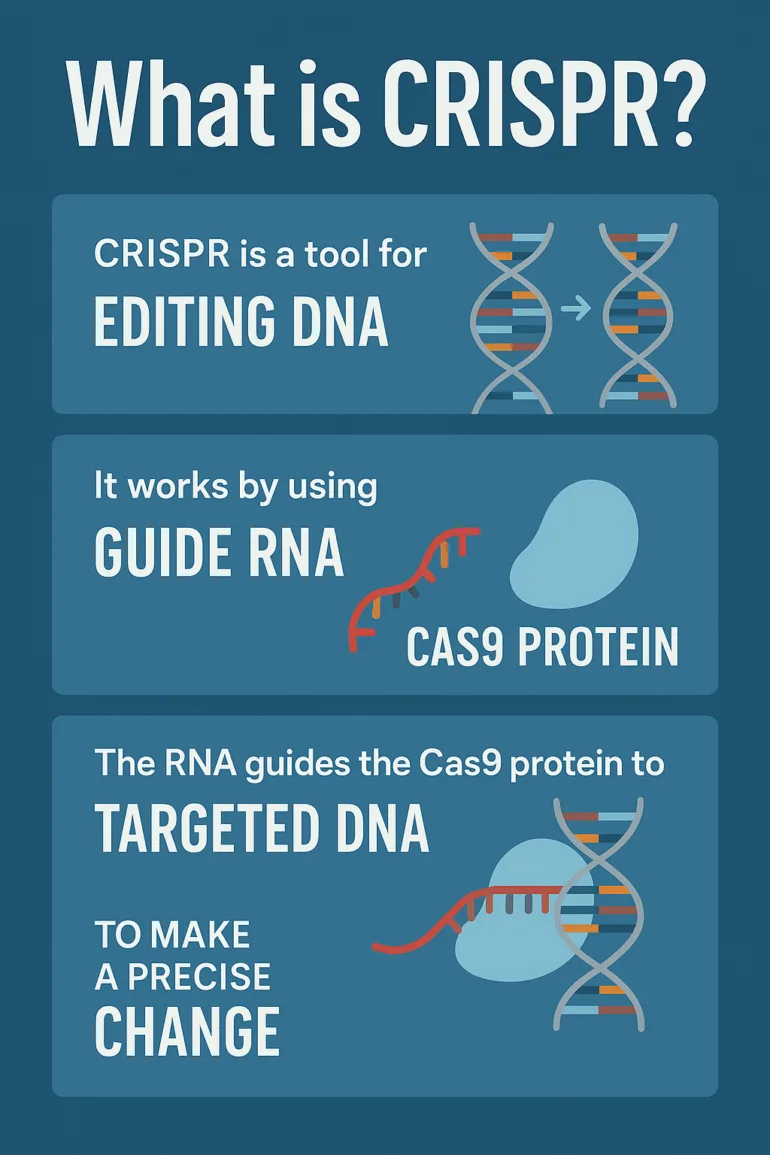 What is CRISPR?

CRISPR is a tool for
EDITING DNA

It works by using
GUIDE RNA

CAS9 PROTEIN

The RNA guides the Cas9 protein to
TARGETED DNA

TO MAKE
A PRECISE
CHANGE